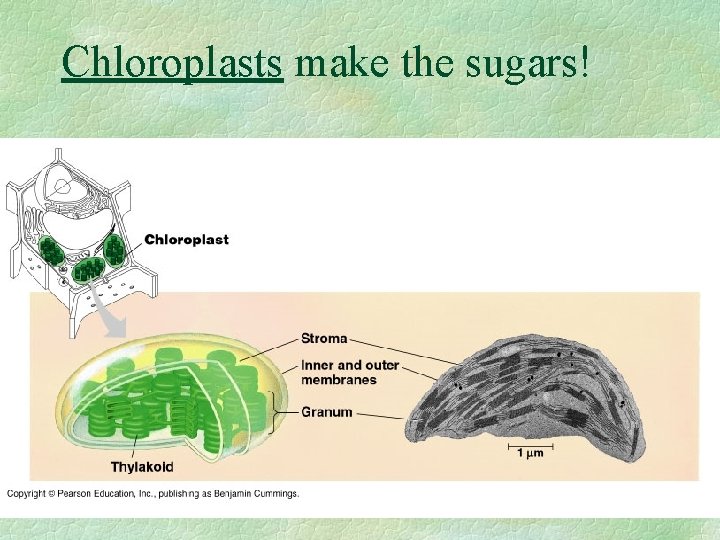 Chloroplasts make the sugars!

Chloroplast

Stroma

Inner and outer membranes

Granum

Thylakoid

1 µm

Copyright © Pearson Education, Inc., publishing as Benjamin Cummings.